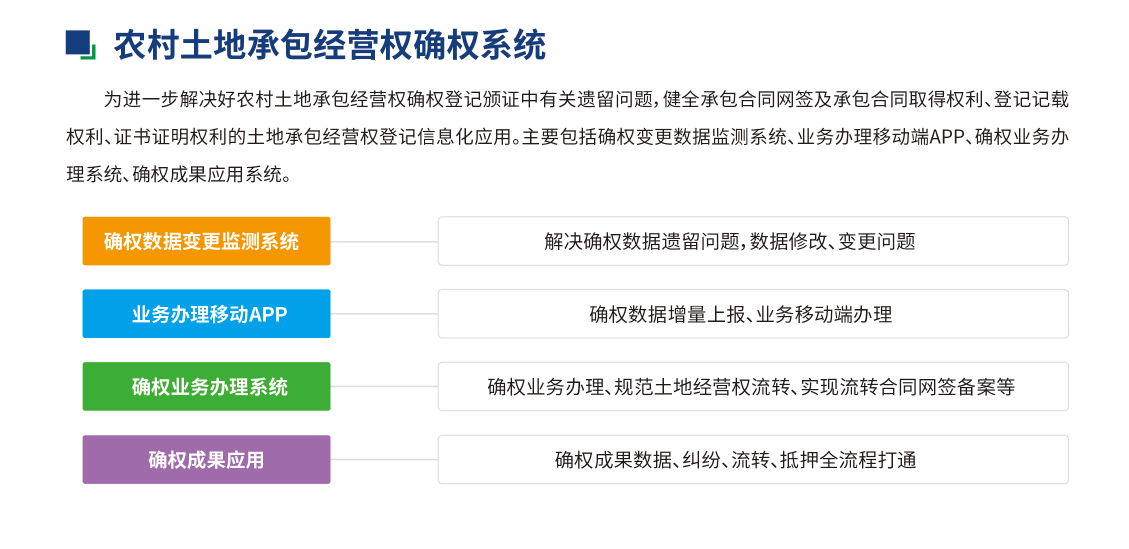 农村土地承包经营权确权系统

为进一步解决好农村土地承包经营权确权登记颁证中有关遗留问题，健全承包合同网签及承包合同取得权利、登记记载权利、证书证明权利的土地承包经营权登记信息化应用。主要包括确权变更数据监测系统、业务办理移动端APP、确权业务办理系统、确权成果应用系统。

确权数据变更监测系统

解决确权数据遗留问题，数据修改、变更问题

业务办理移动APP

确权数据增量上报、业务移动端办理

确权业务办理系统

确权业务办理、规范土地经营权流转、实现流转合同网签备案等

确权成果应用

确权成果数据、纠纷、流转、抵押全流程打通